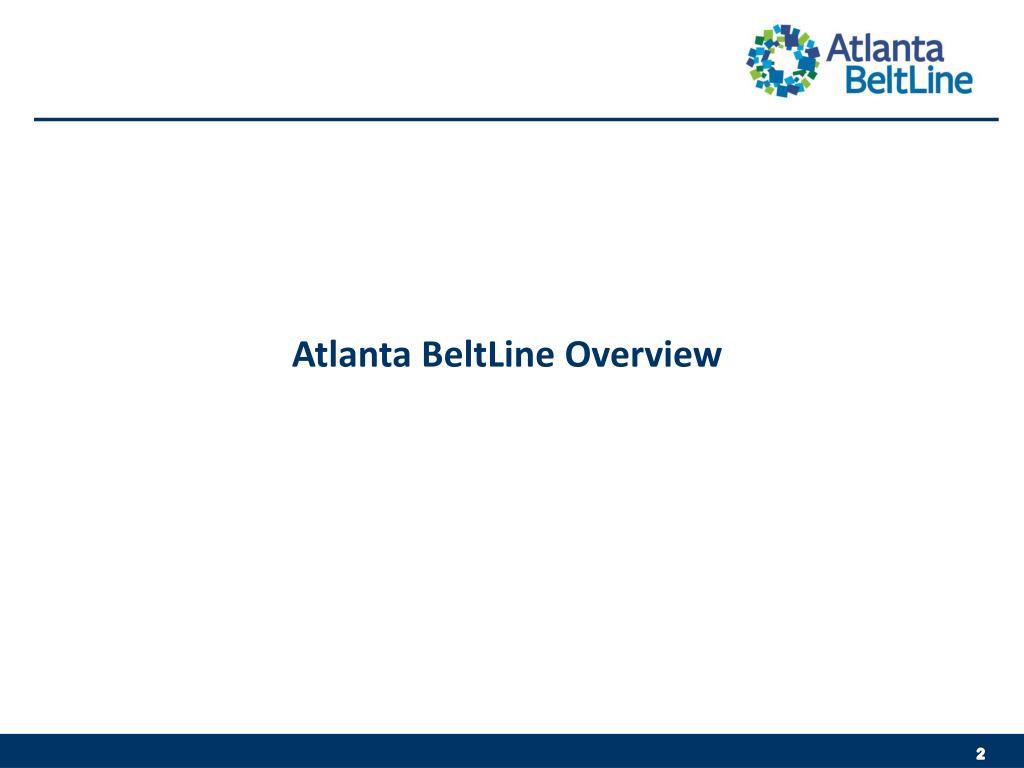 Atlanta BeltLine

Atlanta BeltLine Overview

2